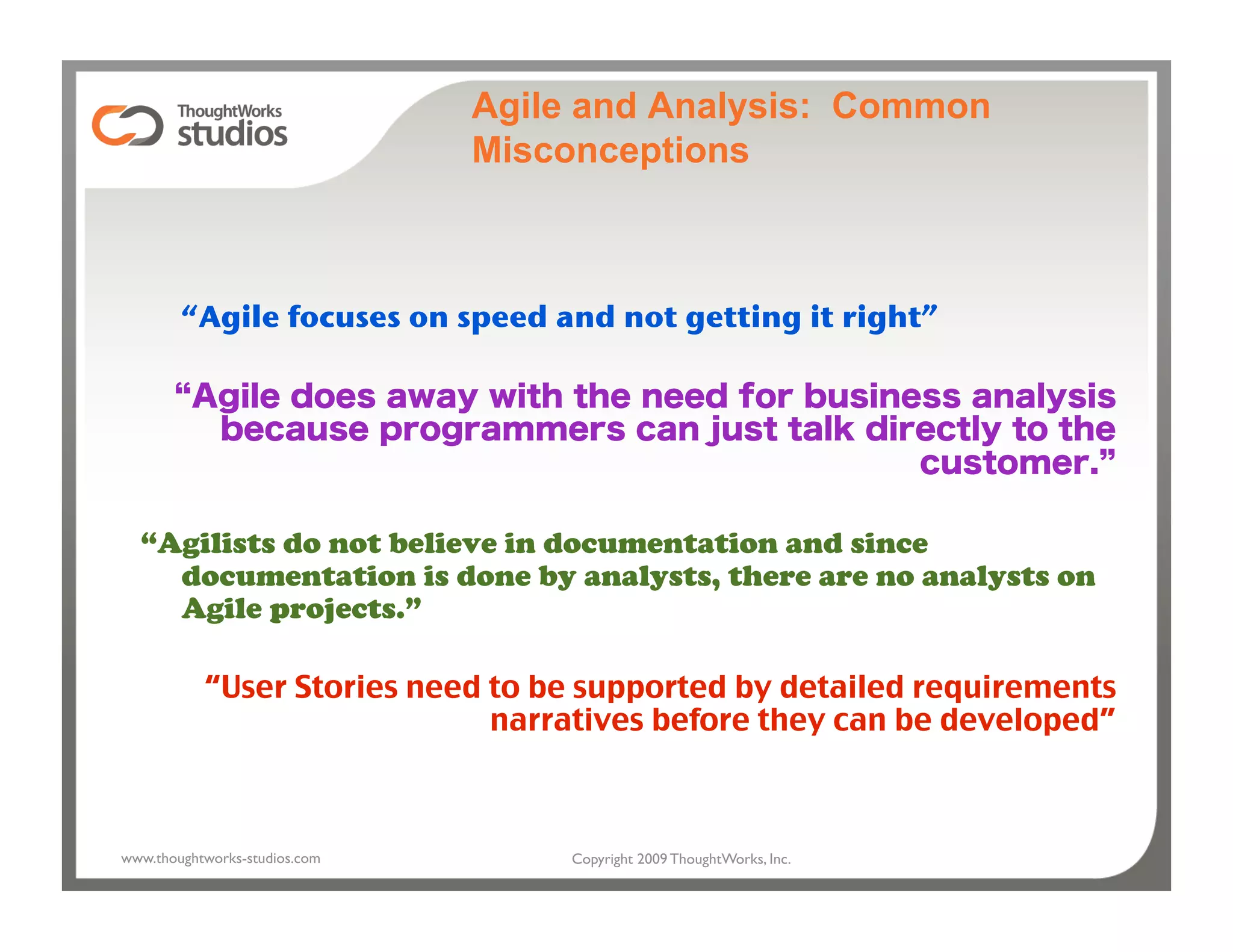 ThoughtWorks studios

Agile and Analysis: Common Misconceptions

“Agile focuses on speed and not getting it right”

“Agile does away with the need for business analysis because programmers can just talk directly to the customer.”

“Agilists do not believe in documentation and since documentation is done by analysts, there are no analysts on Agile projects.”

“User Stories need to be supported by detailed requirements narratives before they can be developed”

www.thoughtworks-studios.com

Copyright 2009 ThoughtWorks, Inc.